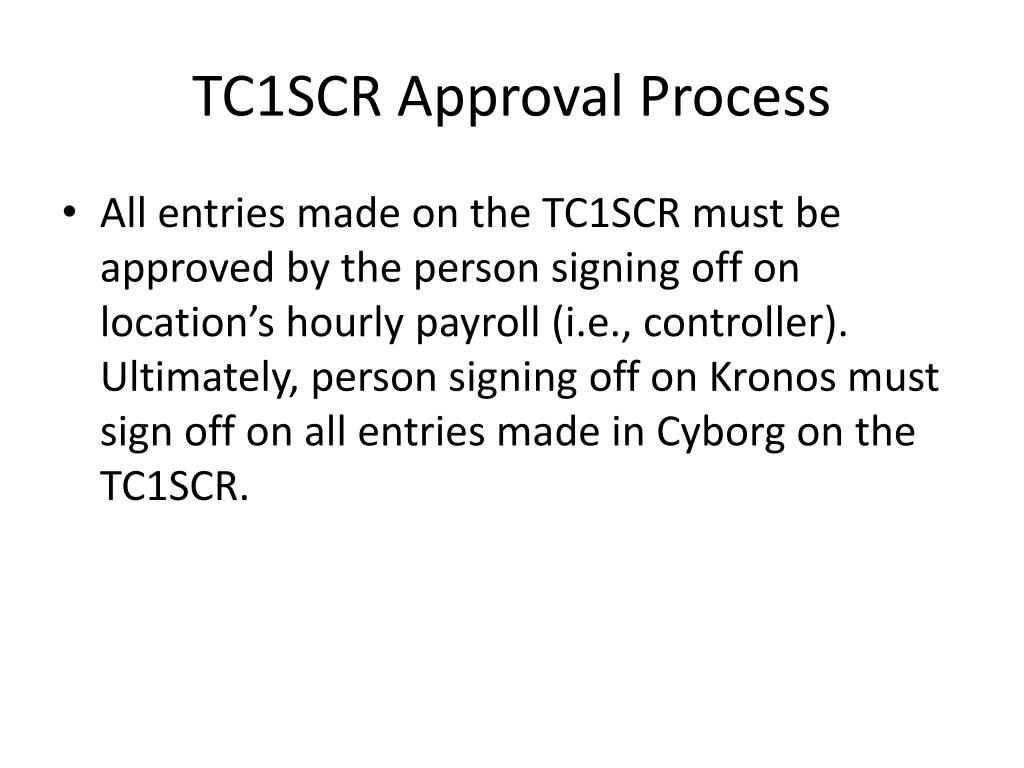 TC1SCR Approval Process

• All entries made on the TC1SCR must be approved by the person signing off on location’s hourly payroll (i.e., controller). Ultimately, person signing off on Kronos must sign off on all entries made in Cyborg on the TC1SCR.